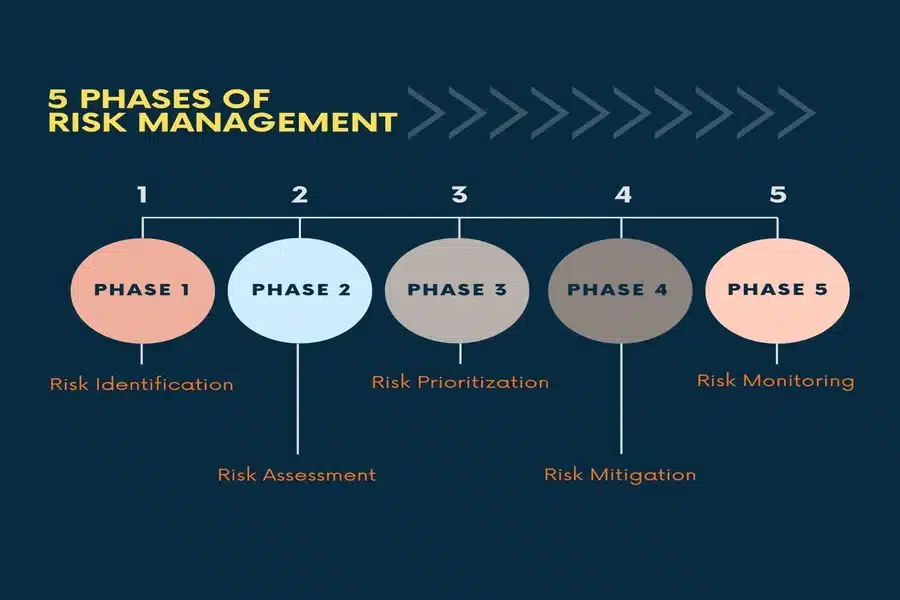 5 PHASES OF RISK MANAGEMENT

1
PHASE 1
Risk Identification

2
PHASE 2
Risk Assessment

3
PHASE 3
Risk Prioritization

4
PHASE 4
Risk Mitigation

5
PHASE 5
Risk Monitoring